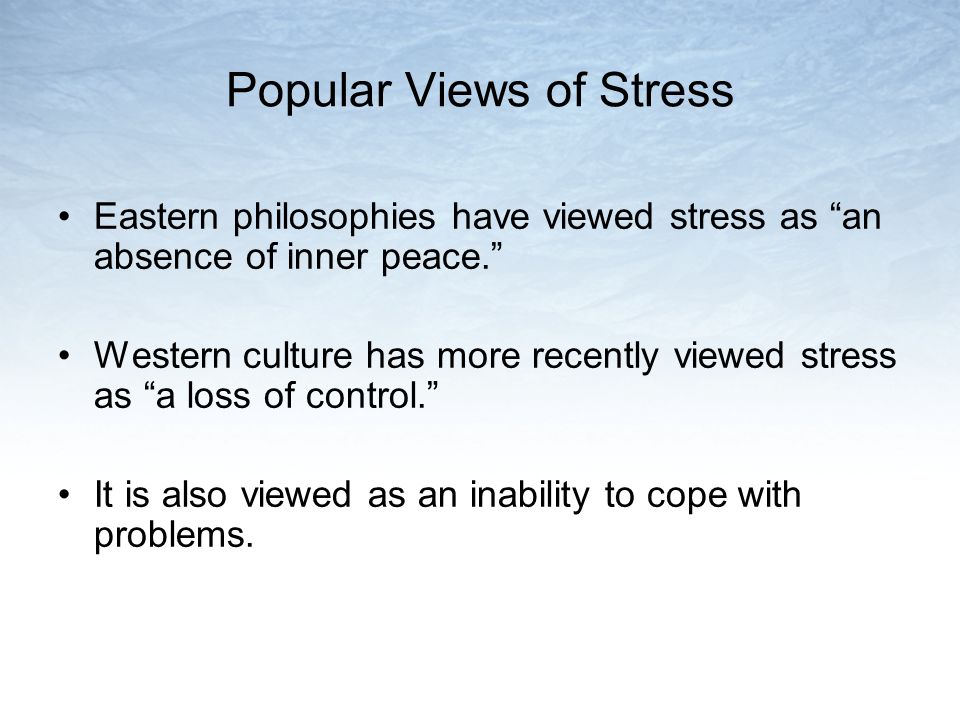 Popular Views of Stress

• Eastern philosophies have viewed stress as “an absence of inner peace.”

• Western culture has more recently viewed stress as “a loss of control.”

• It is also viewed as an inability to cope with problems.